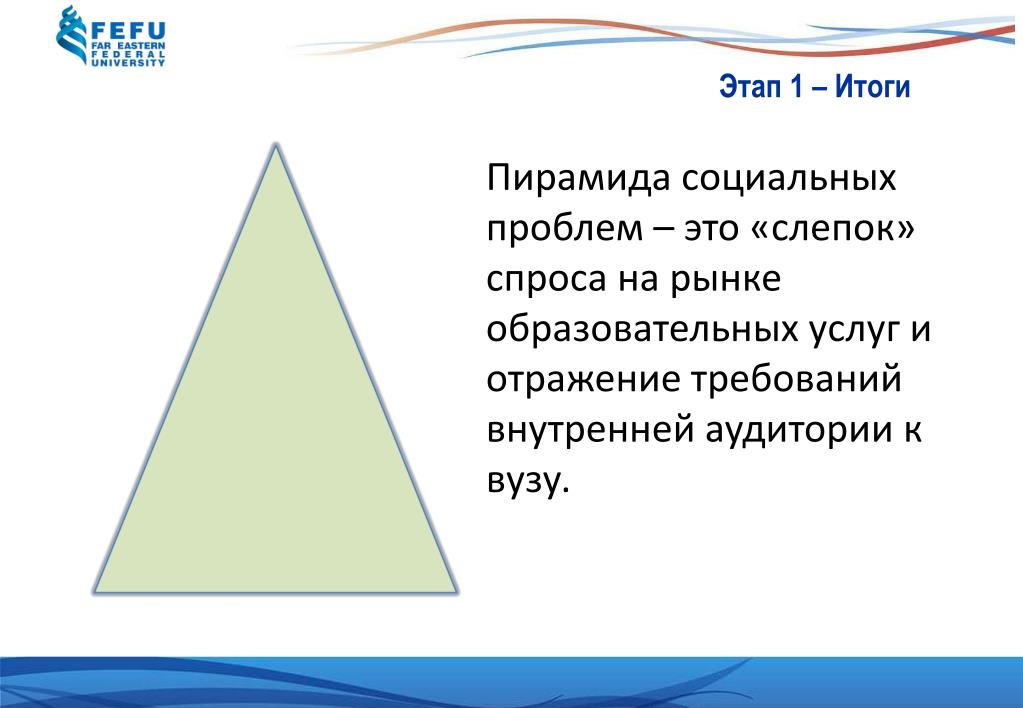 FEFU
FAR EASTERN
FEDERAL
UNIVERSITY

Этап 1 – Итоги

Пирамида социальных проблем – это «слепок» спроса на рынке образовательных услуг и отражение требований внутренней аудитории к вузу.